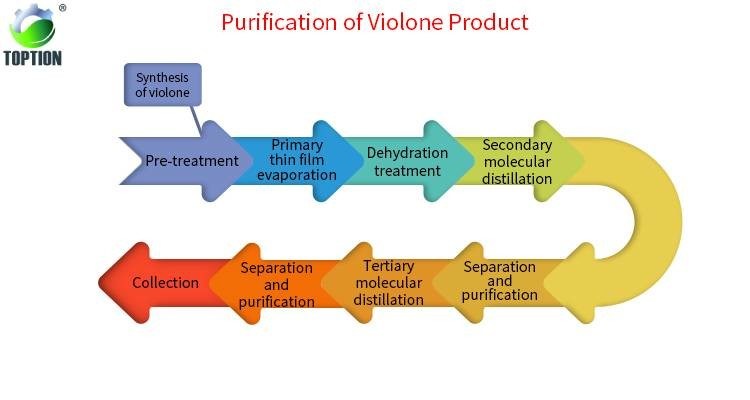 ®
TOPTION

Purification of Violone Product

Synthesis of violone

Pre-treatment

Primary thin film evaporation

Dehydration treatment

Secondary molecular distillation

Separation and purification

Tertiary molecular distillation

Separation and purification

Collection